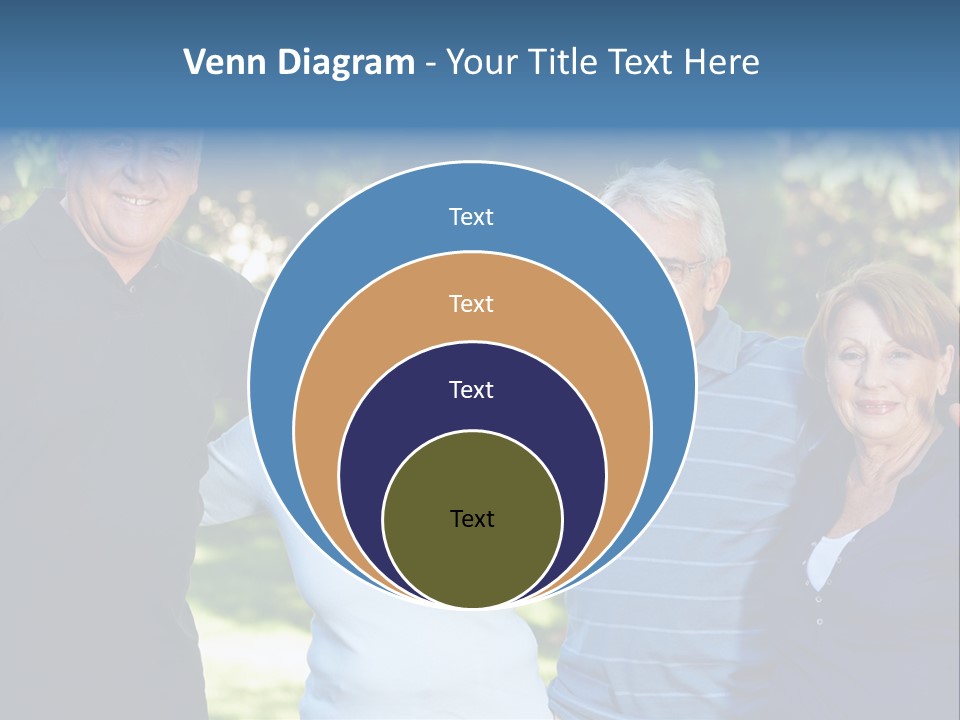 Venn Diagram - Your Title Text Here

Text

Text

Text

Text